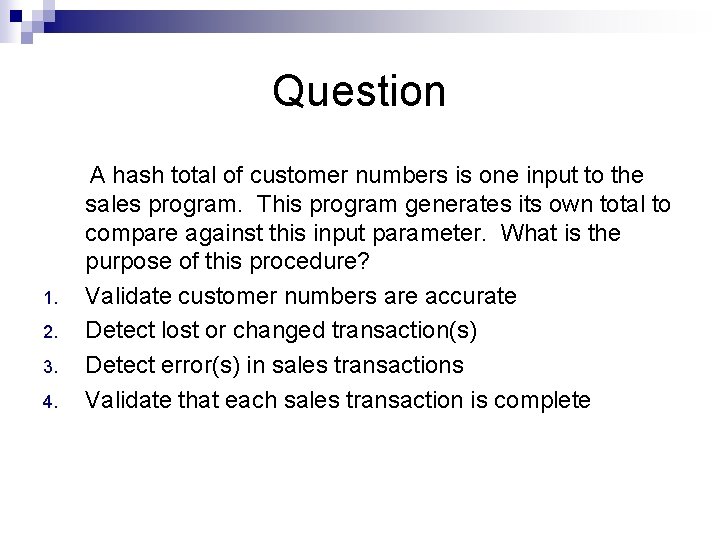 Question

A hash total of customer numbers is one input to the sales program. This program generates its own total to compare against this input parameter. What is the purpose of this procedure?

1. Validate customer numbers are accurate
2. Detect lost or changed transaction(s)
3. Detect error(s) in sales transactions
4. Validate that each sales transaction is complete